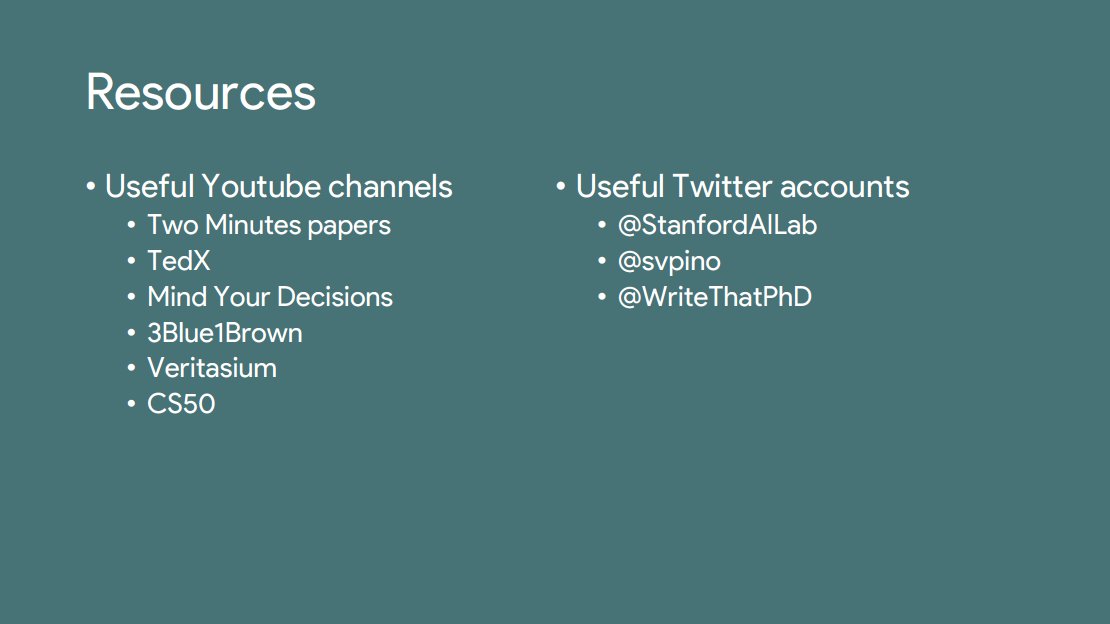 Resources

• Useful Youtube channels
  • Two Minutes papers
  • TedX
  • Mind Your Decisions
  • 3Blue1Brown
  • Veritasium
  • CS50

• Useful Twitter accounts
  • @StanfordAILab
  • @svpino
  • @WriteThatPhD